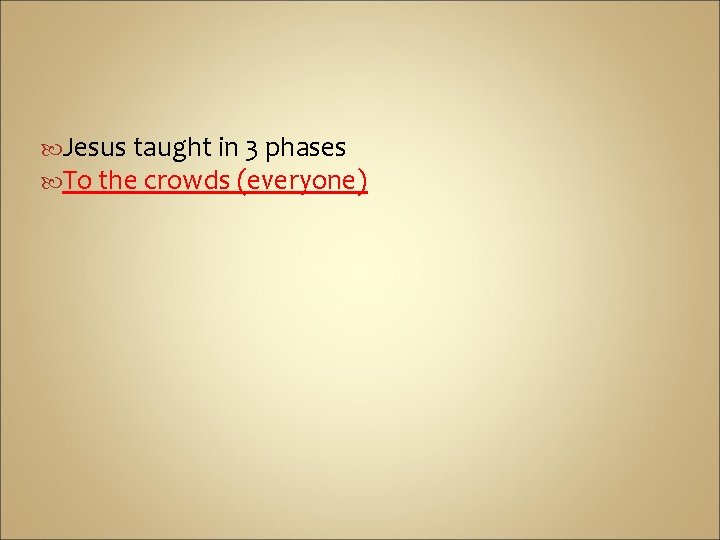 Jesus taught in 3 phases
To the crowds (everyone)